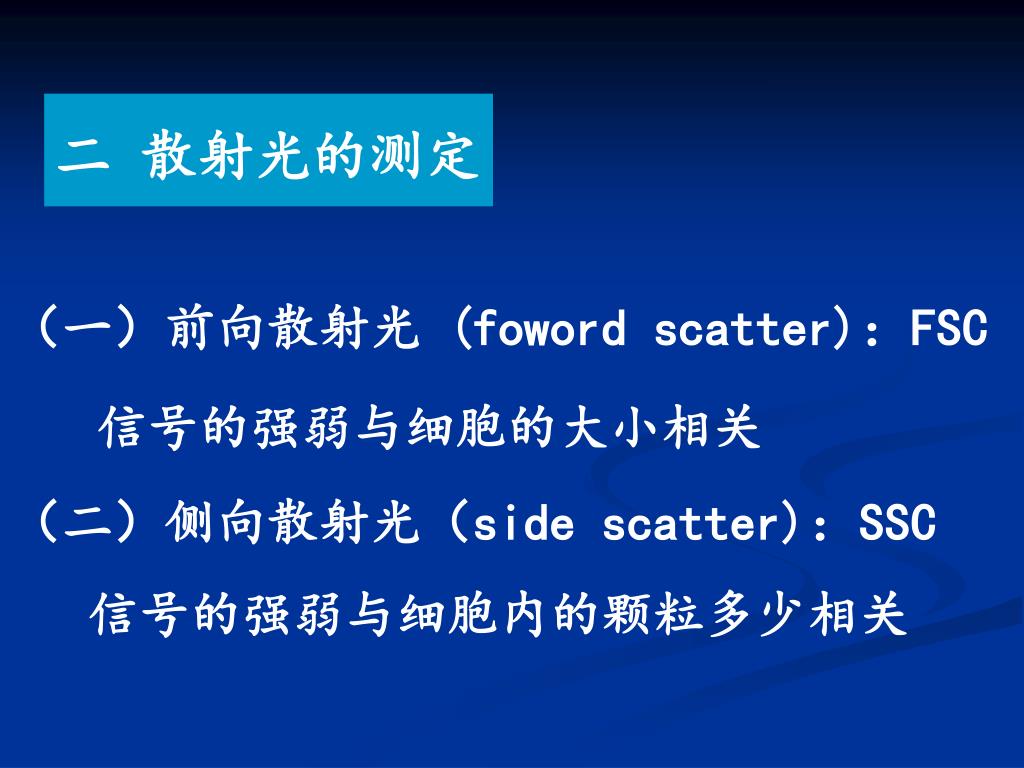 二 散射光的测定

（一）前向散射光 (foword scatter)：FSC

信号的强弱与细胞的大小相关

（二）侧向散射光（side scatter)：SSC

信号的强弱与细胞内的颗粒多少相关